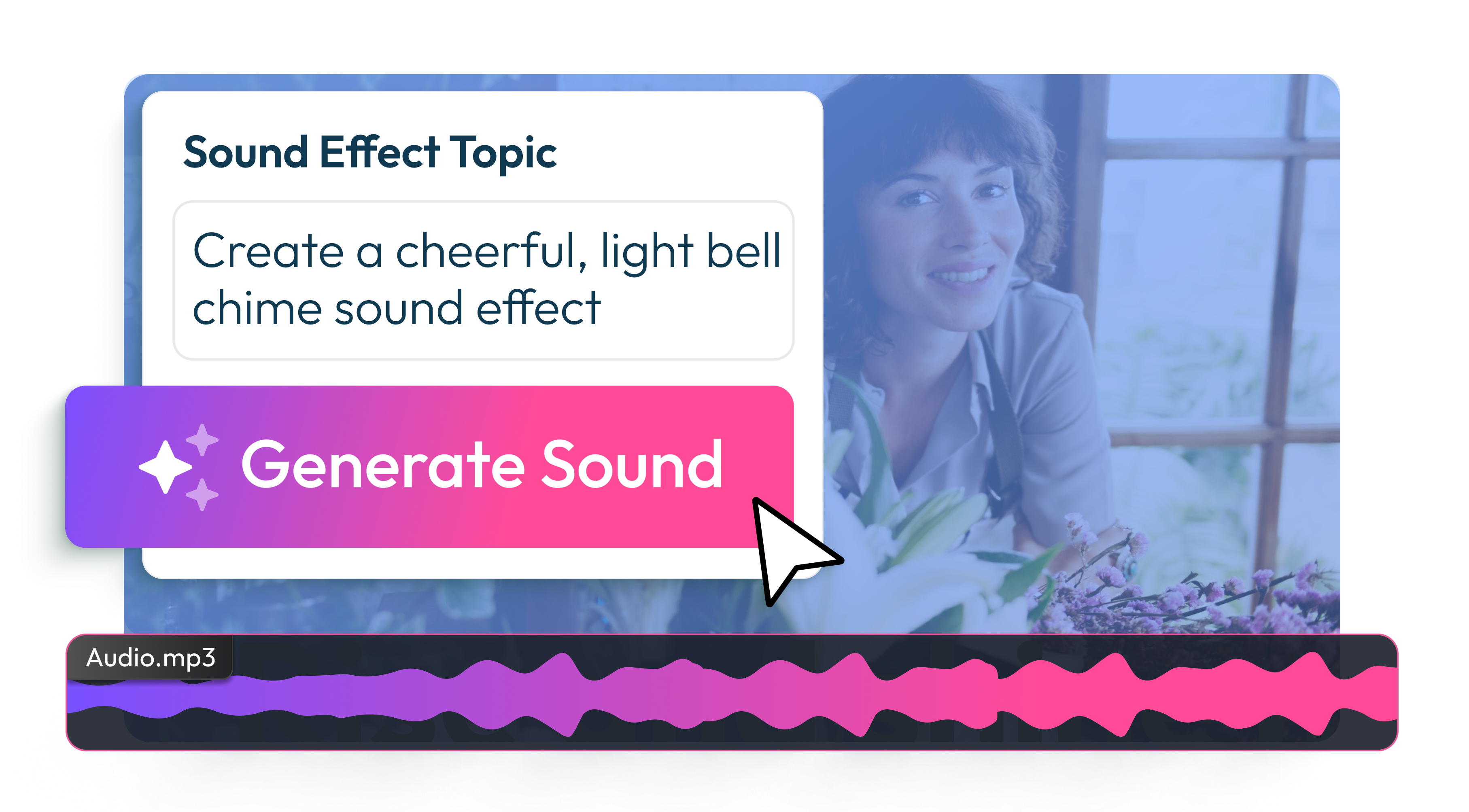 Sound Effect Topic

Create a cheerful, light bell chime sound effect

Generate Sound

Audio.mp3